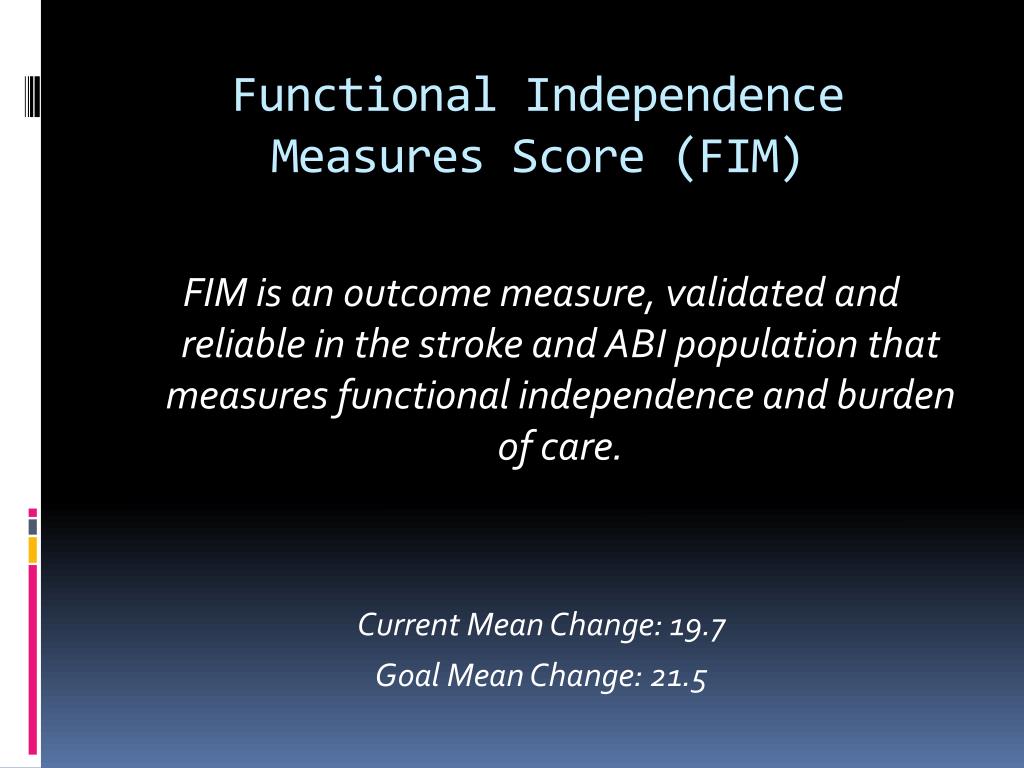 Functional Independence Measures Score (FIM)

FIM is an outcome measure, validated and reliable in the stroke and ABI population that measures functional independence and burden of care.

Current Mean Change: 19.7

Goal Mean Change: 21.5